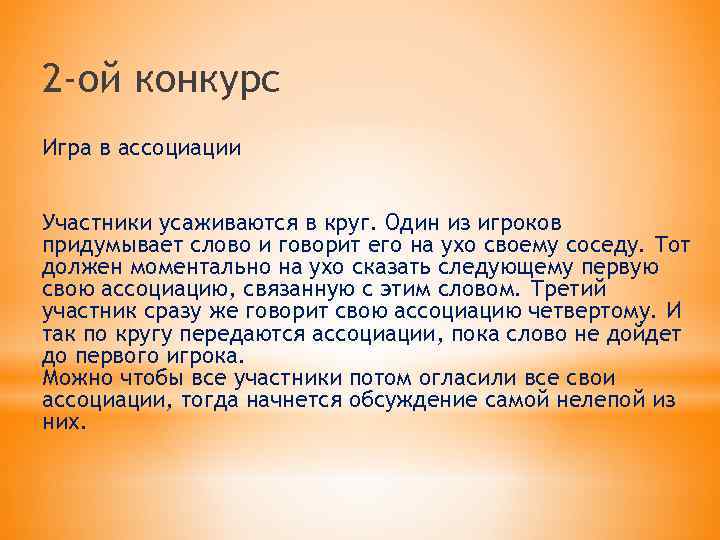 2-ой конкурс

Игра в ассоциации

Участники усаживаются в круг. Один из игроков придумывает слово и говорит его на ухо своему соседу. Тот должен моментально на ухо сказать следующему первую свою ассоциацию, связанную с этим словом. Третий участник сразу же говорит свою ассоциацию четвертому. И так по кругу передаются ассоциации, пока слово не дойдет до первого игрока.
Можно чтобы все участники потом огласили все свои ассоциации, тогда начнется обсуждение самой нелепой из них.